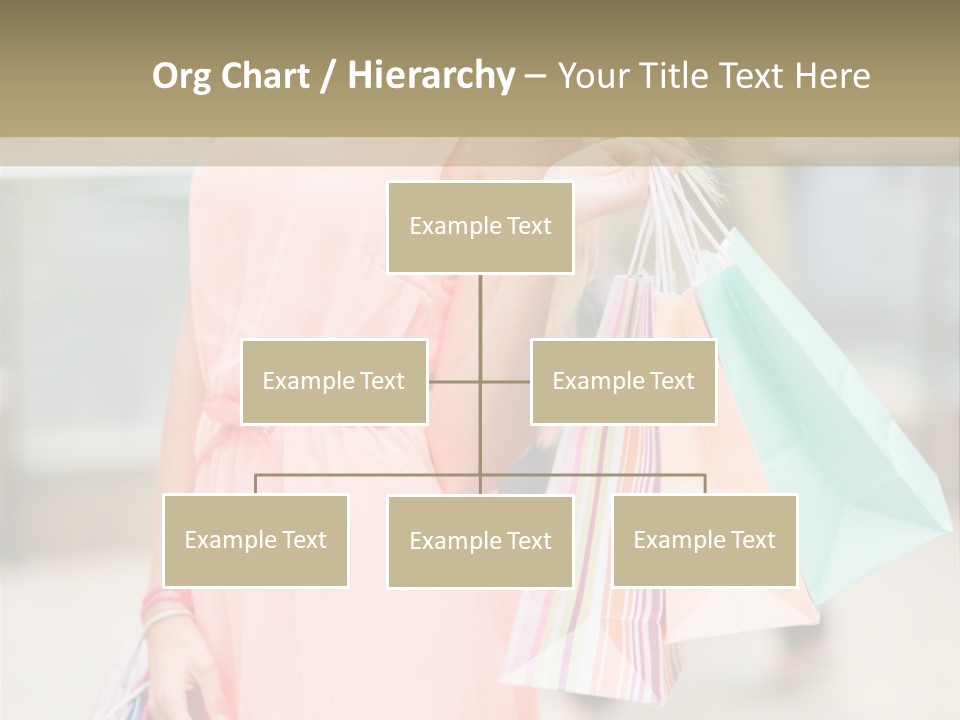 Org Chart / Hierarchy – Your Title Text Here

Example Text

Example Text

Example Text

Example Text

Example Text

Example Text